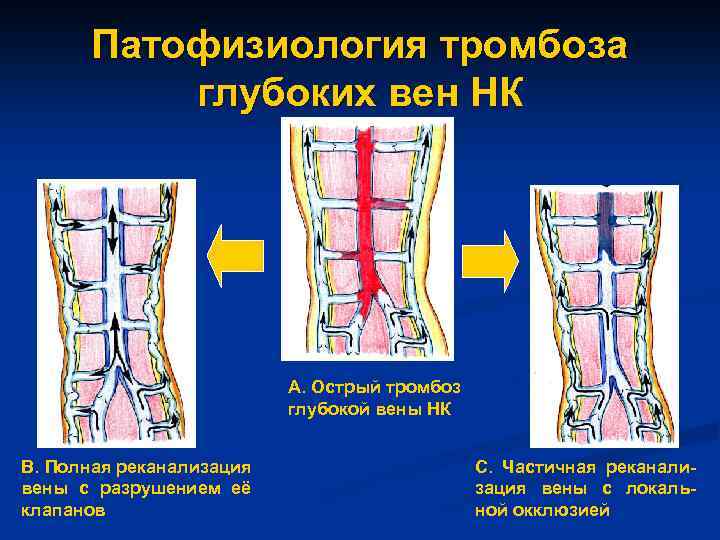 Патофизиология тромбоза глубоких вен НК

А. Острый тромбоз глубокой вены НК

В. Полная реканализация вены с разрушением её клапанов

С. Частичная реканализация вены с локальной окклюзией